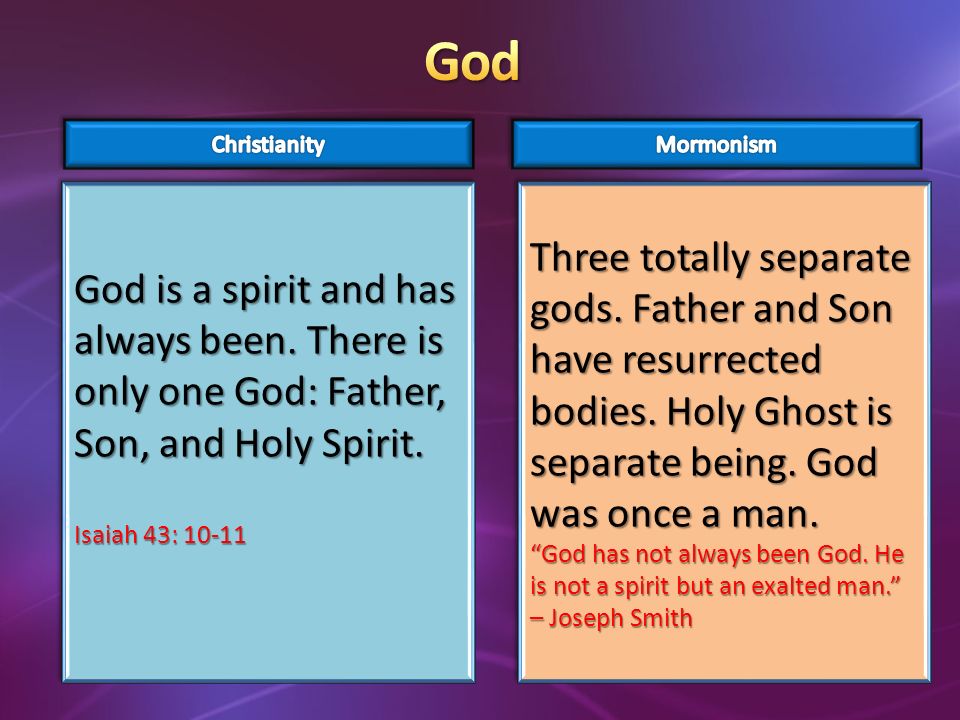 God

Christianity

God is a spirit and has always been. There is only one God: Father, Son, and Holy Spirit.

Isaiah 43: 10-11

Mormonism

Three totally separate gods. Father and Son have resurrected bodies. Holy Ghost is separate being. God was once a man.

“God has not always been God. He is not a spirit but an exalted man.” – Joseph Smith